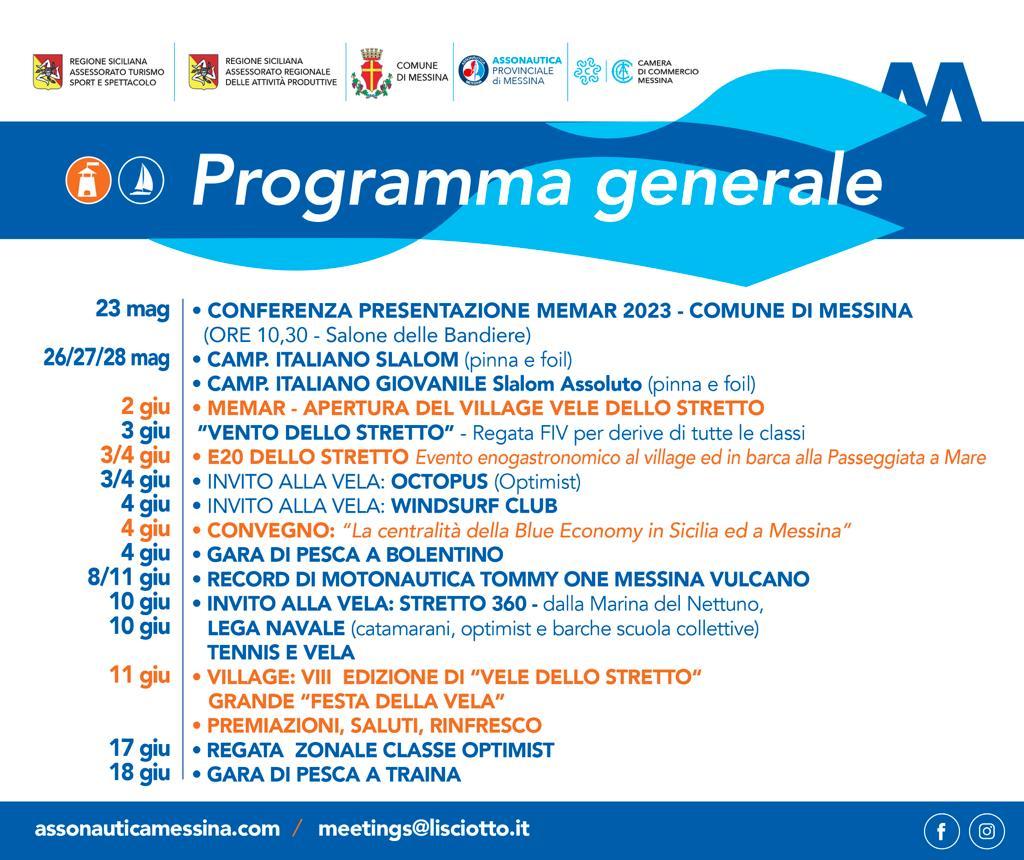 REGIONE SICILIANA
ASSESSORATO TURISMO
SPORT E SPETTACOLO

REGIONE SICILIANA
ASSESSORATO REGIONALE
DELLE ATTIVITÀ PRODUTTIVE

COMUNE
DI MESSINA

ASSONAUTICA
PROVINCIALE
di MESSINA

CAMERA
DI COMMERCIO
MESSINA

Programma generale

23 mag • CONFERENZA PRESENTAZIONE MEMAR 2023 - COMUNE DI MESSINA (ORE 10,30 - Salone delle Bandiere)
26/27/28 mag • CAMP. ITALIANO SLALOM (pinna e foil)
• CAMP. ITALIANO GIOVANILE Slalom Assoluto (pinna e foil)
2 giu • MEMAR - APERTURA DEL VILLAGE VELE DELLO STRETTO
3 giu "VENTO DELLO STRETTO" - Regata FIV per derive di tutte le classi
3/4 giu • E20 DELLO STRETTO Evento enogastronomico al village ed in barca alla Passeggiata a Mare
3/4 giu • INVITO ALLA VELA: OCTOPUS (Optimist)
4 giu • INVITO ALLA VELA: WINDSURF CLUB
4 giu • CONVEGNO: "La centralità della Blue Economy in Sicilia ed a Messina"
4 giu • GARA DI PESCA A BOLENTINO
8/11 giu • RECORD DI MOTONAUTICA TOMMY ONE MESSINA VULCANO
10 giu • INVITO ALLA VELA: STRETTO 360 - dalla Marina del Nettuno,
10 giu LEGA NAVALE (catamarani, optimist e barche scuola collettive)
TENNIS E VELA
11 giu • VILLAGE: VIII EDIZIONE DI "VELE DELLO STRETTO"
GRANDE "FESTA DELLA VELA"
• PREMIAZIONI, SALUTI, RINFRESCO
17 giu • REGATA ZONALE CLASSE OPTIMIST
18 giu • GARA DI PESCA A TRAINA

assonauticamessina.com / meetings@lisciotto.it